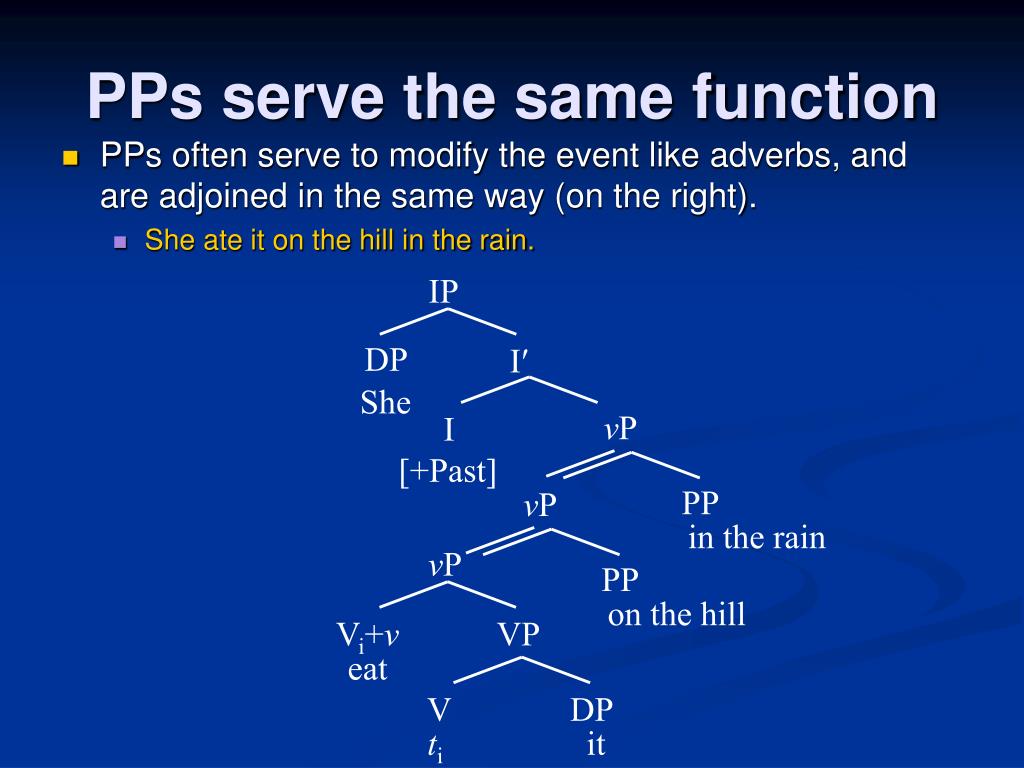 PPs serve the same function

PPs often serve to modify the event like adverbs, and are adjoined in the same way (on the right).

She ate it on the hill in the rain.

IP
DP
She
I′
I
[+Past]
$v$P
$v$P
PP
in the rain
$v$P
PP
on the hill
$V_i$+$v$
eat
VP
V
$t_i$
DP
it